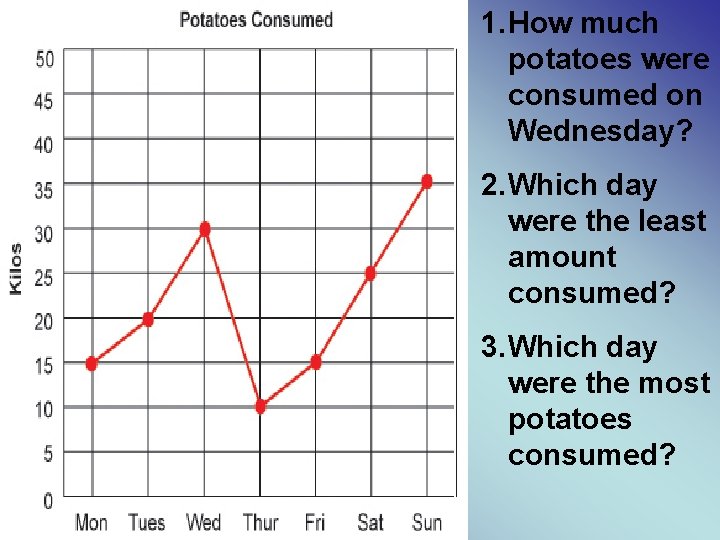 Potatoes Consumed

Kilos

50
45
40
35
30
25
20
15
10
5
0

Mon Tues Wed Thur Fri Sat Sun

1. How much potatoes were consumed on Wednesday?

2. Which day were the least amount consumed?

3. Which day were the most potatoes consumed?